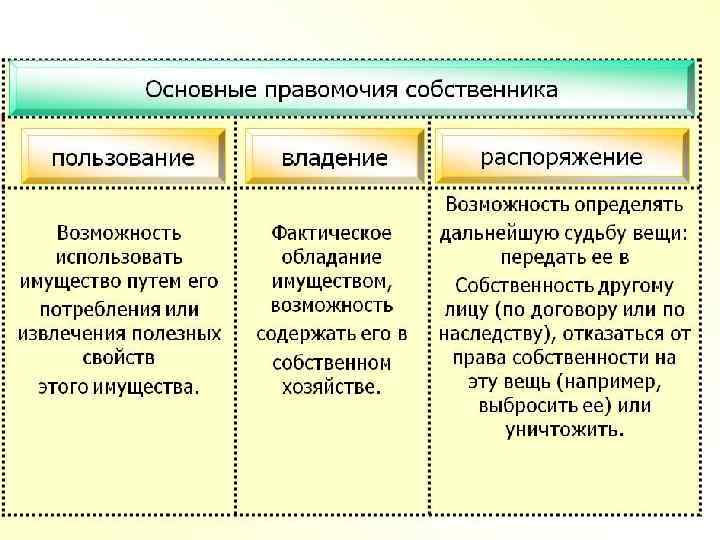 Основные правомочия собственника

| пользование | владение | распоряжение |
|---|---|---|
| Возможность использовать имущество путем его потребления или извлечения полезных свойств этого имущества. | Фактическое обладание имуществом, возможность содержать его в собственном хозяйстве. | Возможность определять дальнейшую судьбу вещи: передать ее в Собственность другому лицу (по договору или по наследству), отказаться от права собственности на эту вещь (например, выбросить ее) или уничтожить. |